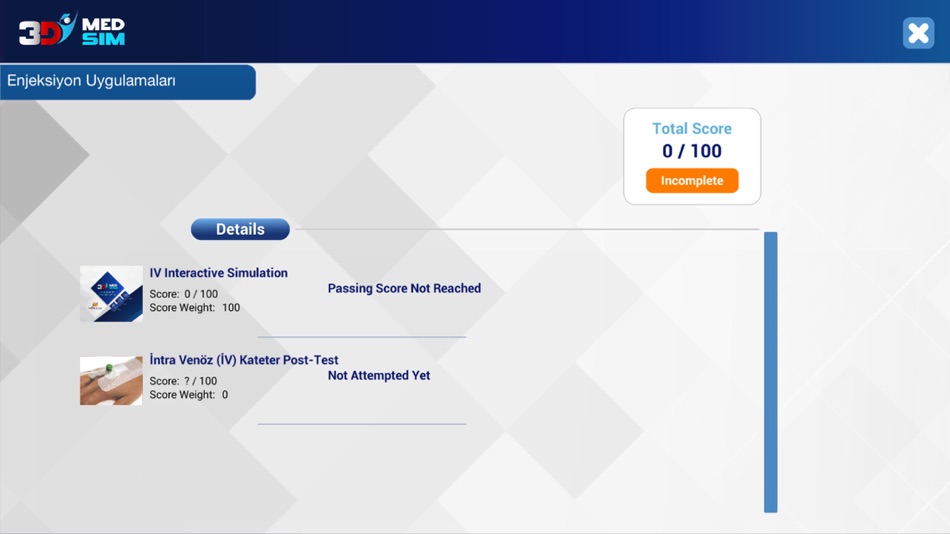 3D MED SIM

Enjeksiyon Uygulamaları

Total Score
0 / 100
Incomplete

Details

IV Interactive Simulation
Score: 0 / 100
Score Weight: 100

Passing Score Not Reached

İntra Venöz (İV) Kateter Post-Test
Score: ? / 100
Score Weight: 0

Not Attempted Yet